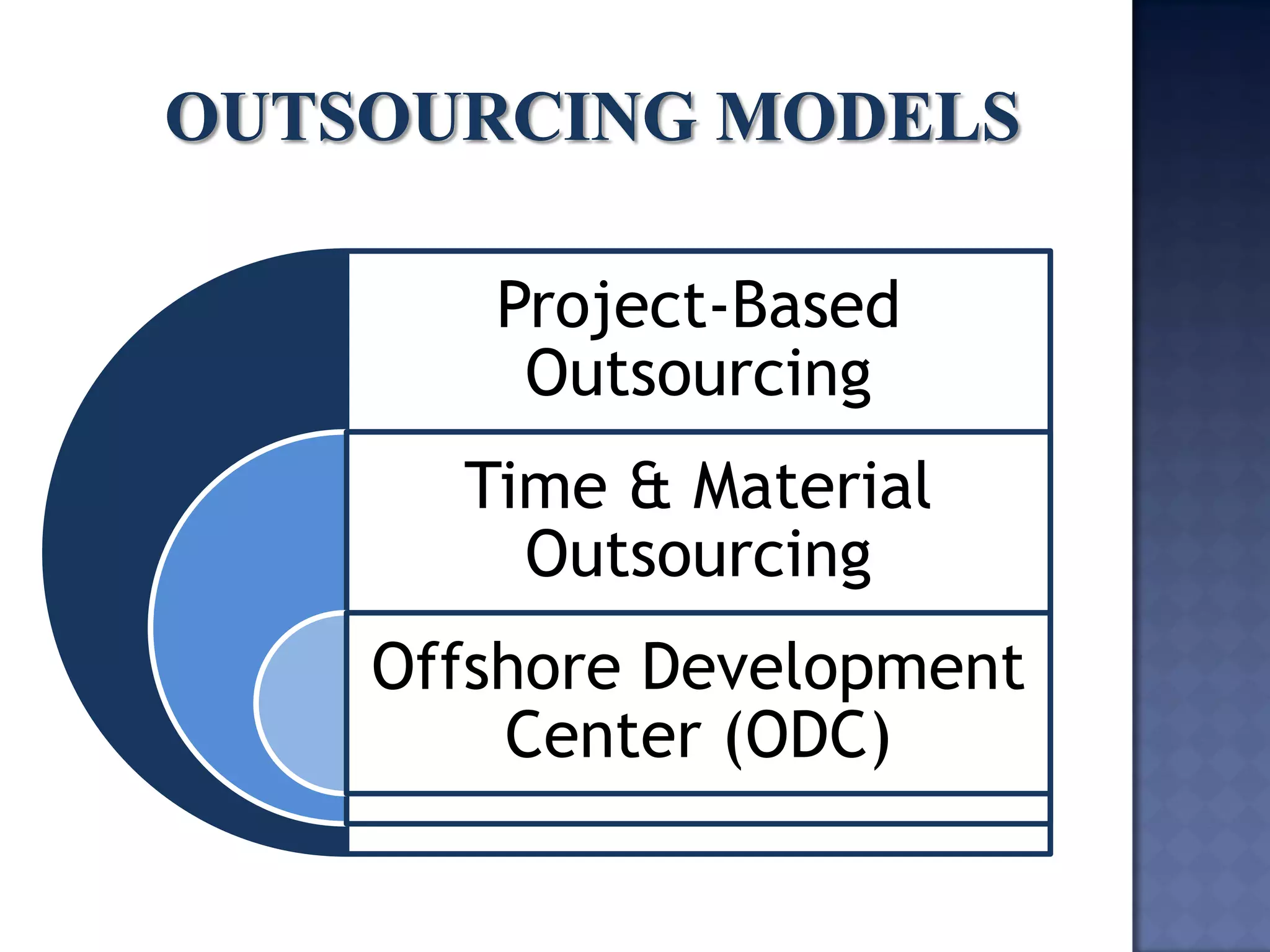 OUTSOURCING MODELS

Project-Based Outsourcing

Time & Material Outsourcing

Offshore Development Center (ODC)